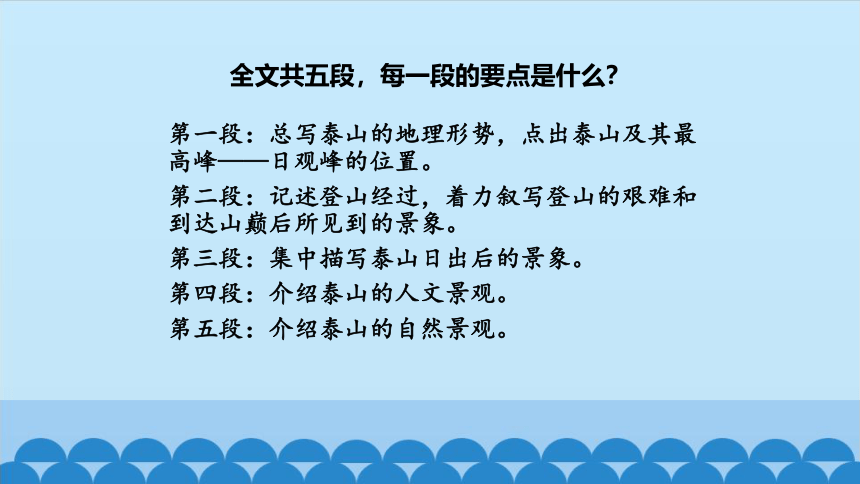 全文共五段，每一段的要点是什么？

第一段：总写泰山的地理形势，点出泰山及其最高峰——日观峰的位置。

第二段：记述登山经过，着力叙写登山的艰难和到达山巅后所见到的景象。

第三段：集中描写泰山日出后的景象。

第四段：介绍泰山的人文景观。

第五段：介绍泰山的自然景观。